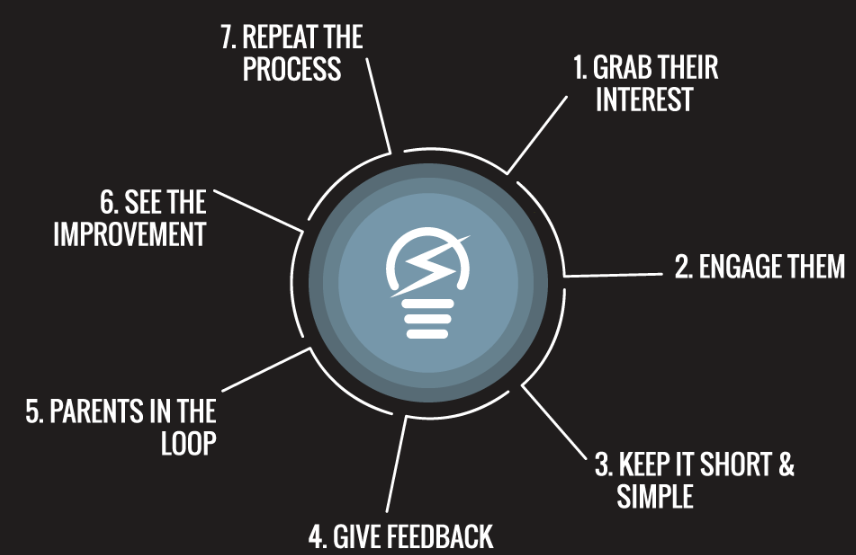 1. GRAB THEIR INTEREST

2. ENGAGE THEM

3. KEEP IT SHORT & SIMPLE

4. GIVE FEEDBACK

5. PARENTS IN THE LOOP

6. SEE THE IMPROVEMENT

7. REPEAT THE PROCESS